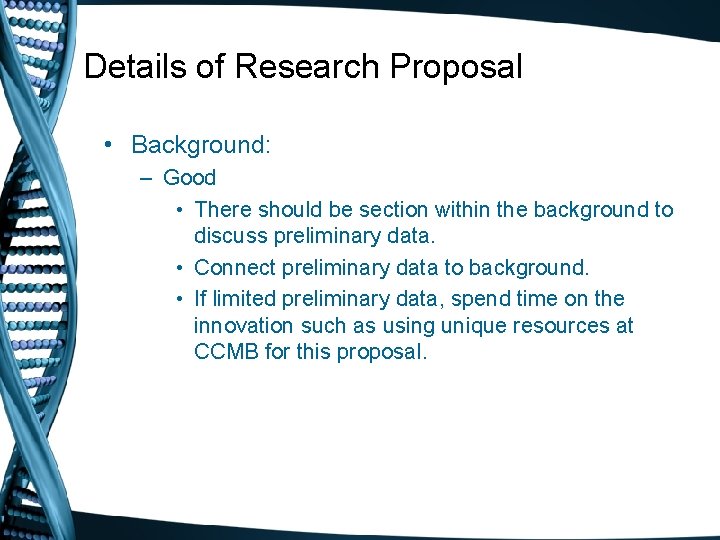 Details of Research Proposal

• Background:

– Good

• There should be section within the background to discuss preliminary data.

• Connect preliminary data to background.

• If limited preliminary data, spend time on the innovation such as using unique resources at CCMB for this proposal.